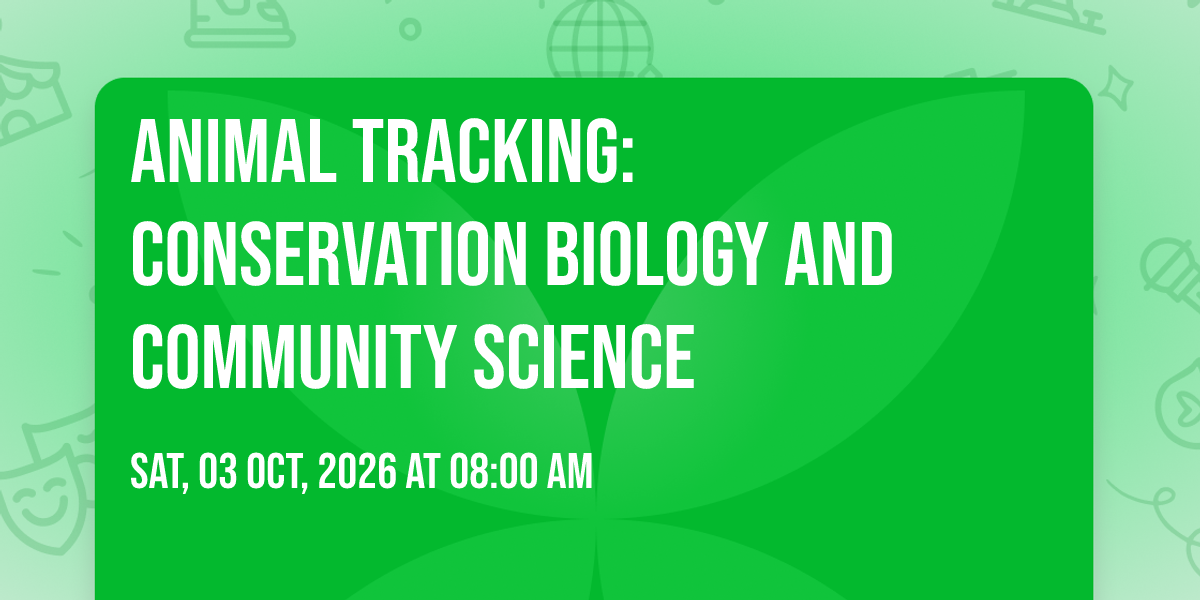 ANIMAL TRACKING: CONSERVATION BIOLOGY AND COMMUNITY SCIENCE

SAT, 03 OCT, 2026 AT 08:00 AM